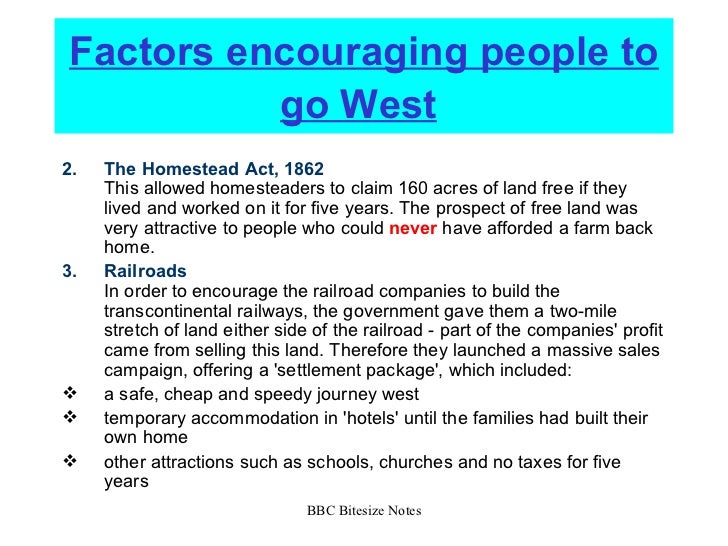 Factors encouraging people to go West

2. The Homestead Act, 1862
This allowed homesteaders to claim 160 acres of land free if they lived and worked on it for five years. The prospect of free land was very attractive to people who could never have afforded a farm back home.

3. Railroads
In order to encourage the railroad companies to build the transcontinental railways, the government gave them a two-mile stretch of land either side of the railroad - part of the companies' profit came from selling this land. Therefore they launched a massive sales campaign, offering a 'settlement package', which included:

❖ a safe, cheap and speedy journey west

❖ temporary accommodation in 'hotels' until the families had built their own home

❖ other attractions such as schools, churches and no taxes for five years

BBC Bitesize Notes